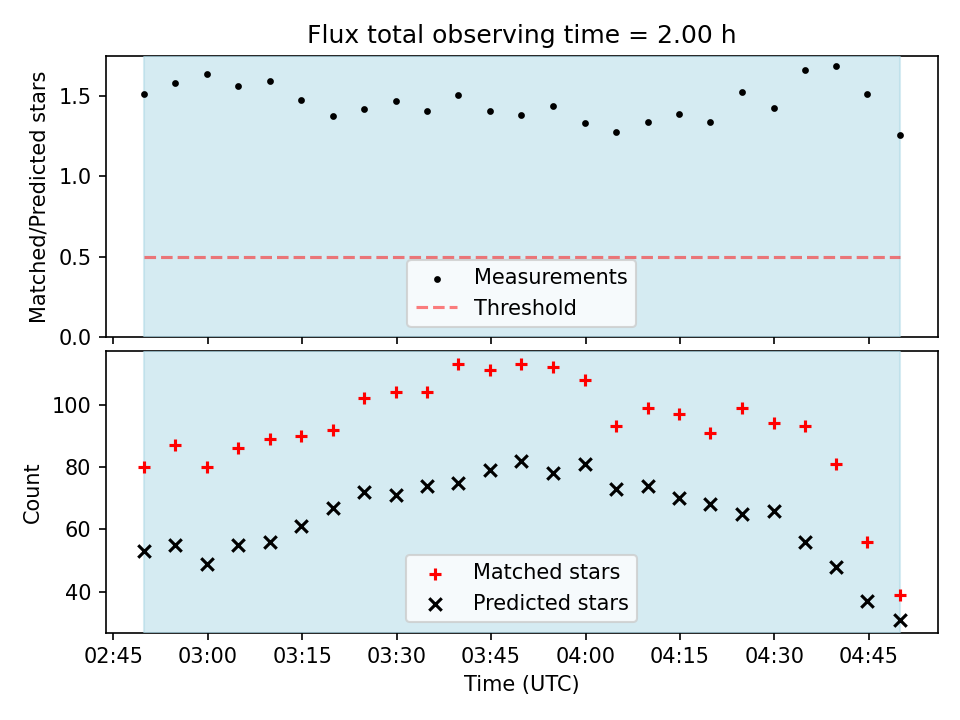 Flux total observing time = 2.00 h

Matched/Predicted stars

1.5
1.0
0.5
0.0

Measurements
Threshold

Count

100
80
60
40

Matched stars
Predicted stars

02:45 03:00 03:15 03:30 03:45 04:00 04:15 04:30 04:45

Time (UTC)